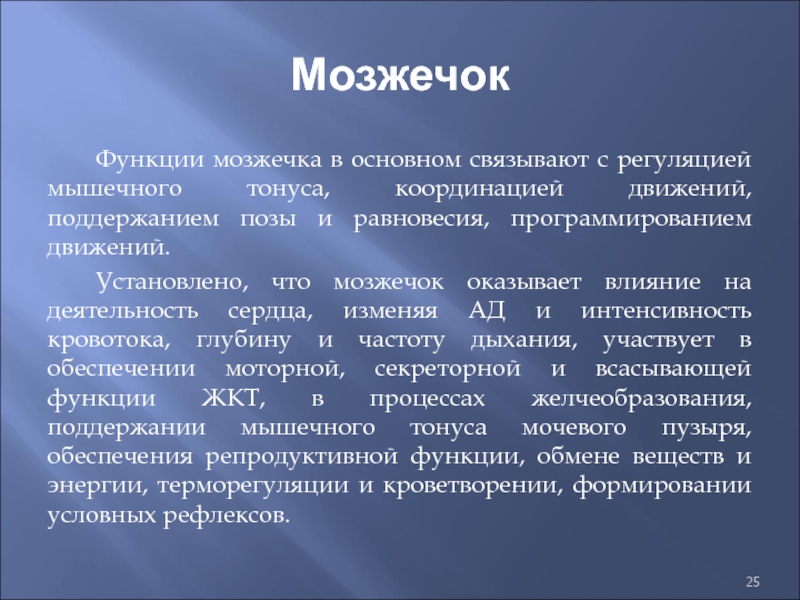 Мозжечок

Функции мозжечка в основном связывают с регуляцией мышечного тонуса, координацией движений, поддержанием позы и равновесия, программированием движений.

Установлено, что мозжечок оказывает влияние на деятельность сердца, изменяя АД и интенсивность кровотока, глубину и частоту дыхания, участвует в обеспечении моторной, секреторной и всасывающей функции ЖКТ, в процессах желчеобразования, поддержании мышечного тонуса мочевого пузыря, обеспечения репродуктивной функции, обмене веществ и энергии, терморегуляции и кроветворении, формировании условных рефлексов.

25